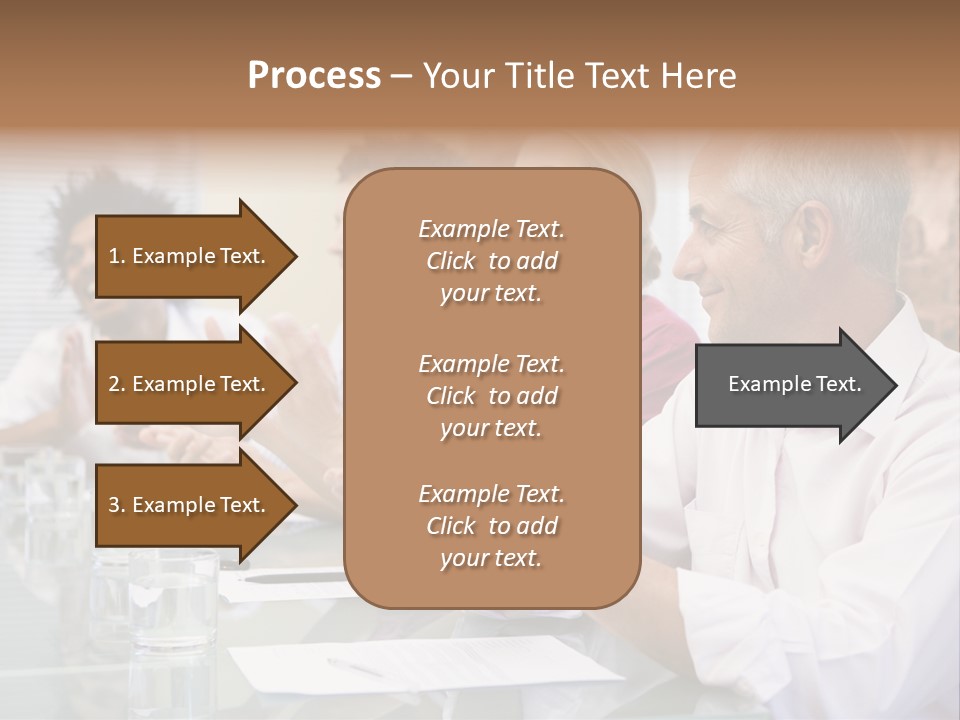 Process – Your Title Text Here

1. Example Text.

2. Example Text.

3. Example Text.

Example Text. Click to add your text.

Example Text. Click to add your text.

Example Text. Click to add your text.

Example Text.